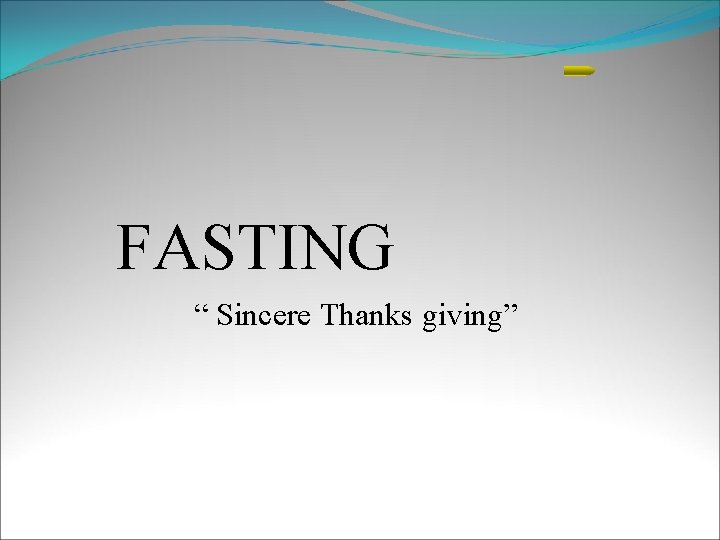 FASTING

“ Sincere Thanks giving”